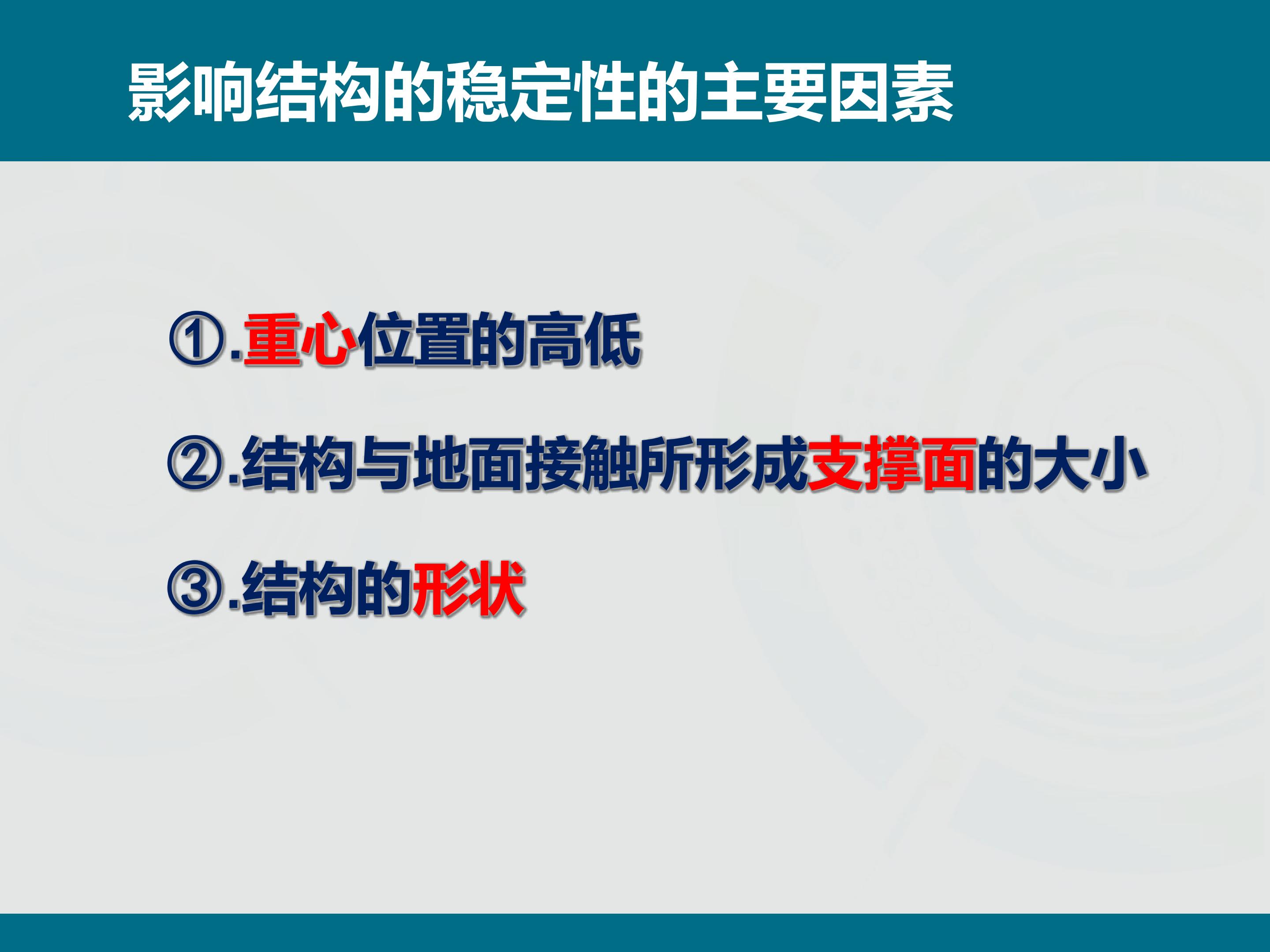 影响结构的稳定性的主要因素

①.重心位置的高低

②.结构与地面接触所形成支撑面的大小

③.结构的形状